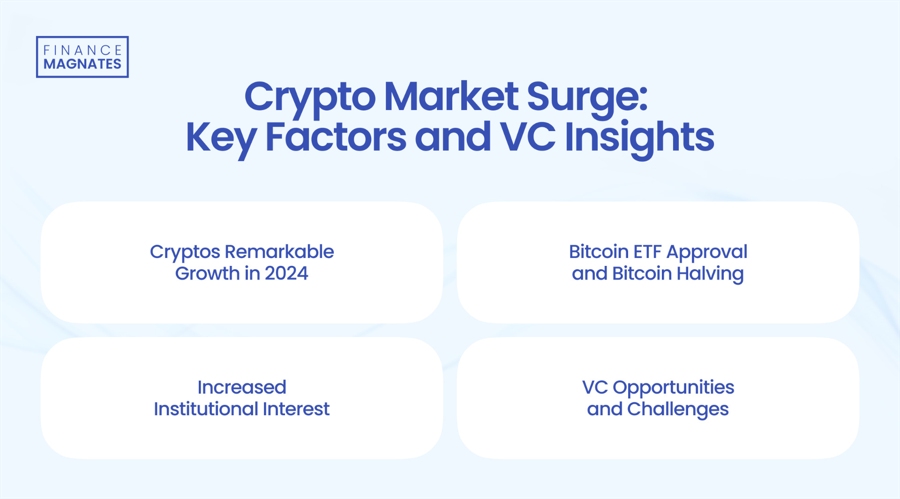 FINANCE MAGNATES

Crypto Market Surge: Key Factors and VC Insights

Cryptos Remarkable Growth in 2024

Bitcoin ETF Approval and Bitcoin Halving

Increased Institutional Interest

VC Opportunities and Challenges